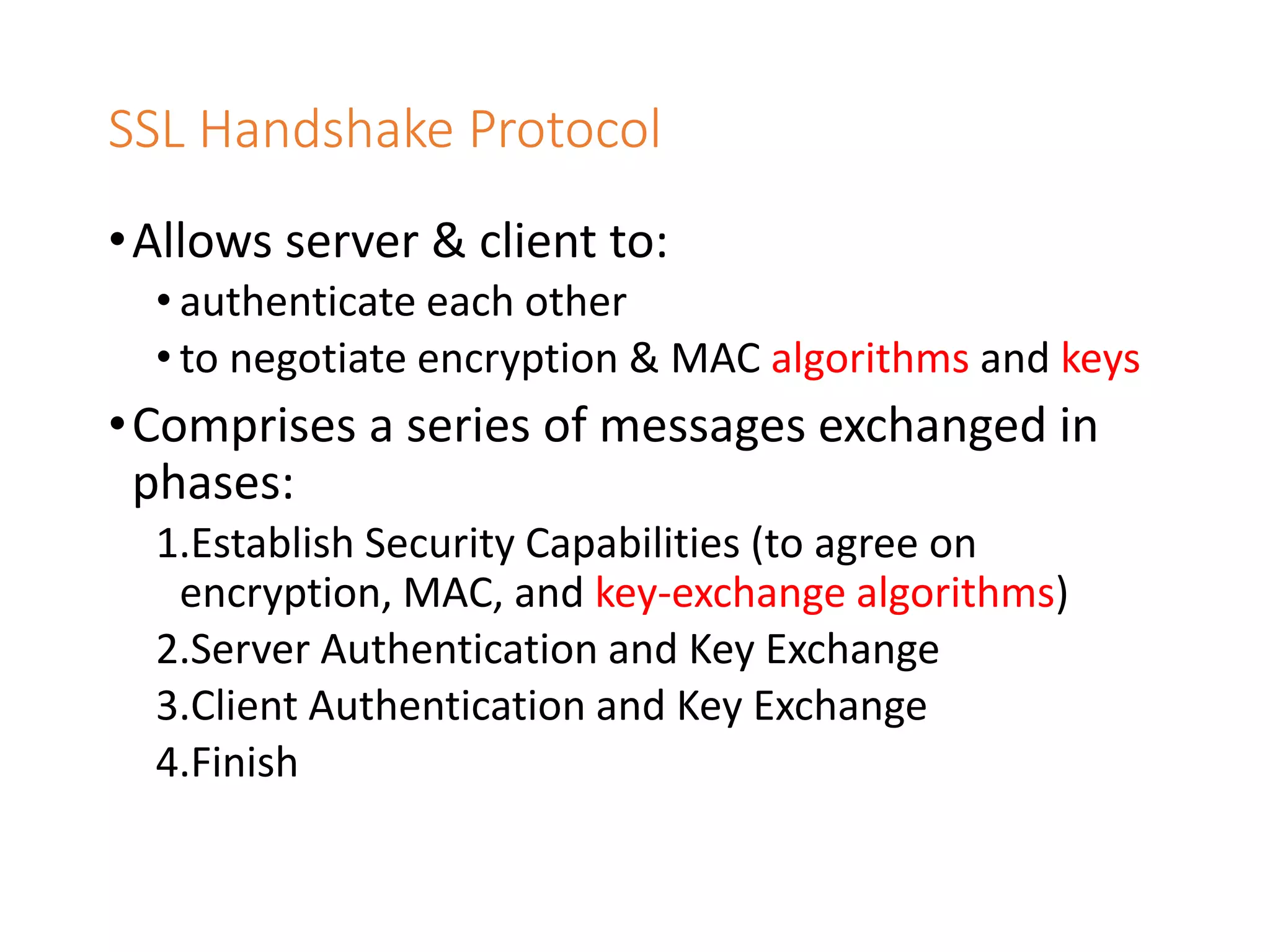 SSL Handshake Protocol

• Allows server & client to:
  • authenticate each other
  • to negotiate encryption & MAC algorithms and keys
• Comprises a series of messages exchanged in phases:
  1.Establish Security Capabilities (to agree on encryption, MAC, and key-exchange algorithms)
  2.Server Authentication and Key Exchange
  3.Client Authentication and Key Exchange
  4.Finish